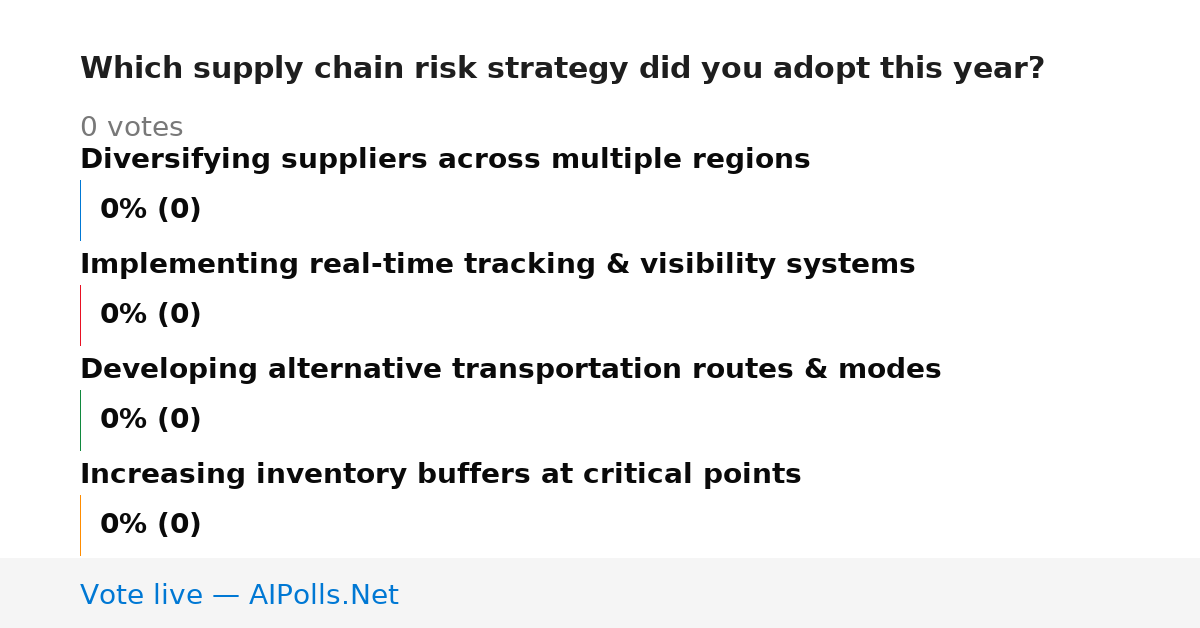 Which supply chain risk strategy did you adopt this year?

0 votes

Diversifying suppliers across multiple regions

0% (0)

Implementing real-time tracking & visibility systems

0% (0)

Developing alternative transportation routes & modes

0% (0)

Increasing inventory buffers at critical points

0% (0)

Vote live — AIPolls.Net